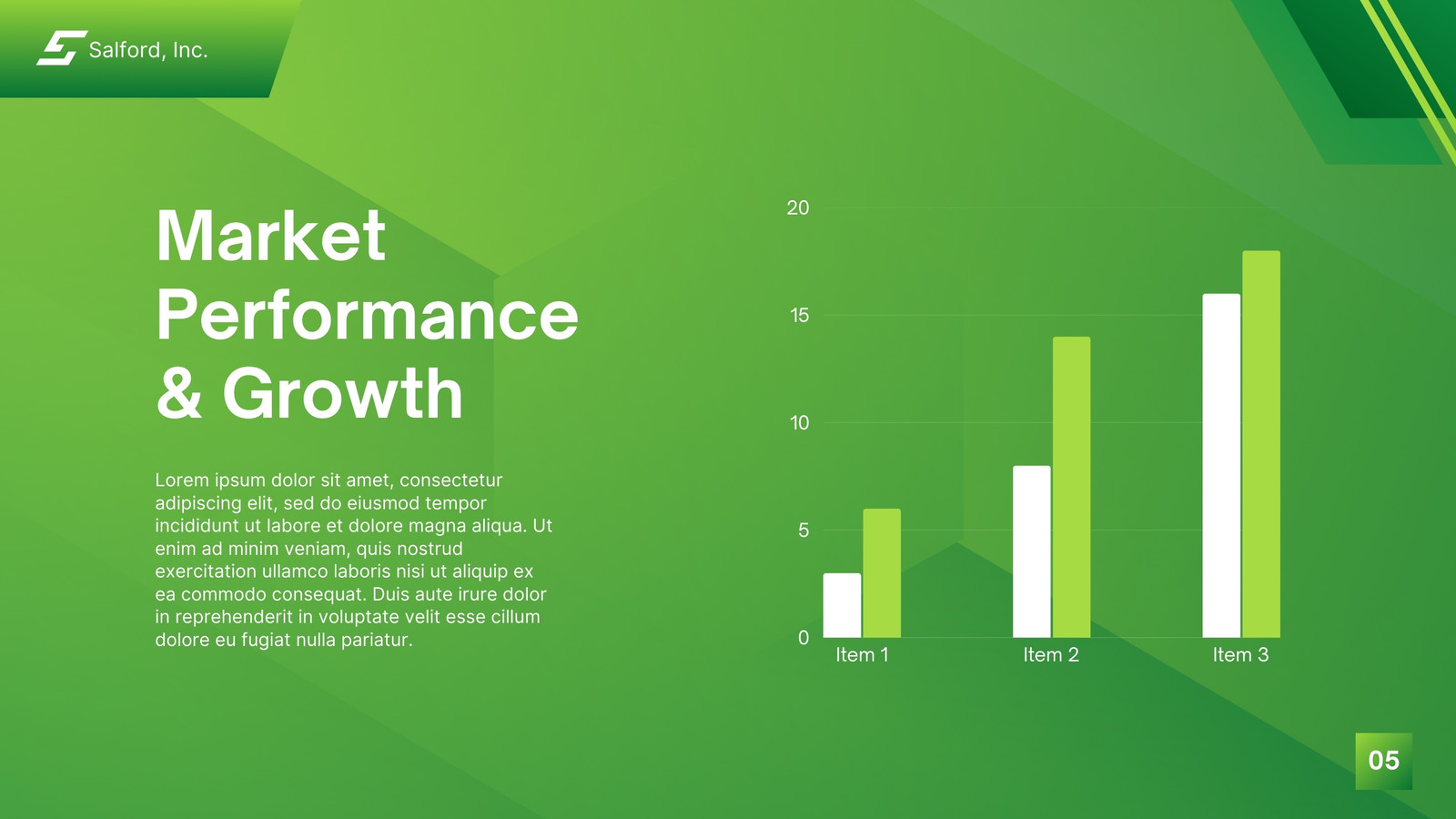 Salford, Inc.

Market Performance & Growth

Lorem ipsum dolor sit amet, consectetur adipiscing elit, sed do eiusmod tempor incididunt ut labore et dolore magna aliqua. Ut enim ad minim veniam, quis nostrud exercitation ullamco laboris nisi ut aliquip ex ea commodo consequat. Duis aute irure dolor in reprehenderit in voluptate velit esse cillum dolore eu fugiat nulla pariatur.

20
15
10
5
0
Item 1
Item 2
Item 3

05